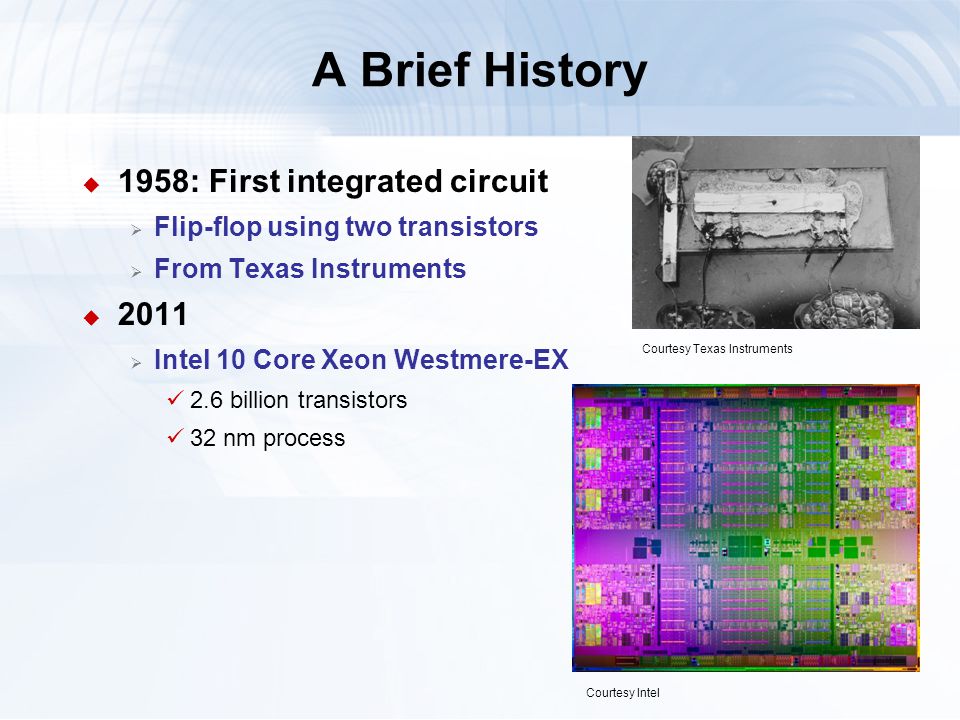 A Brief History

1958: First integrated circuit

Flip-flop using two transistors

From Texas Instruments

2011

Intel 10 Core Xeon Westmere-EX

2.6 billion transistors

32 nm process

Courtesy Texas Instruments

Courtesy Intel